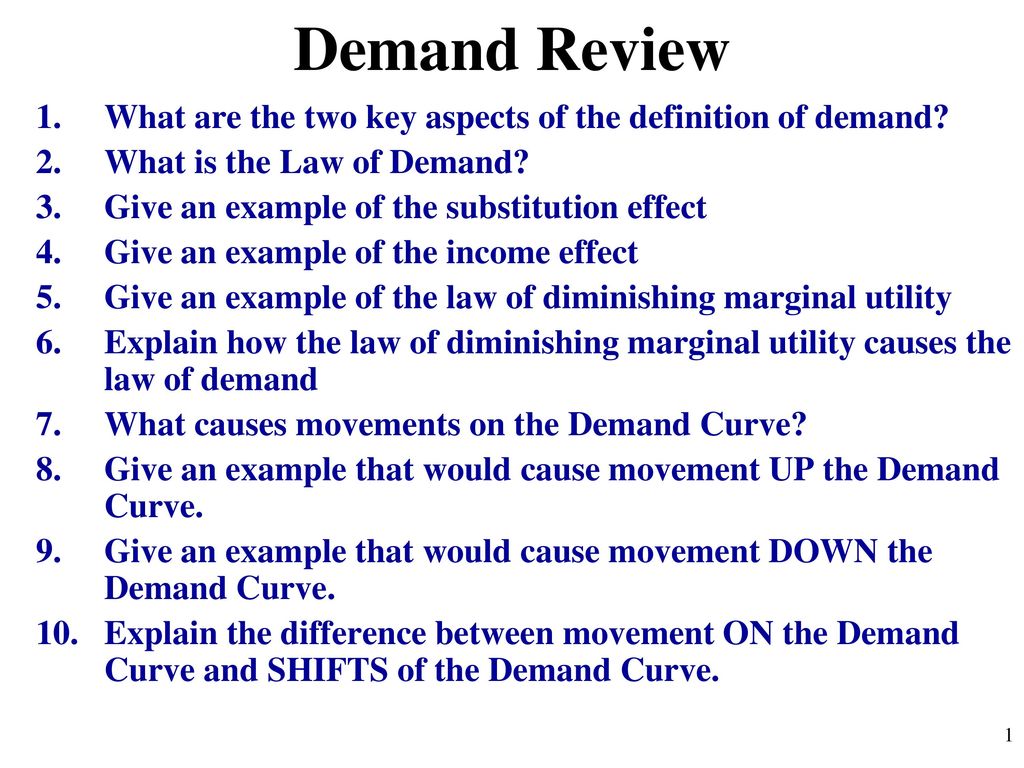 Demand Review

1. What are the two key aspects of the definition of demand?
2. What is the Law of Demand?
3. Give an example of the substitution effect
4. Give an example of the income effect
5. Give an example of the law of diminishing marginal utility
6. Explain how the law of diminishing marginal utility causes the law of demand
7. What causes movements on the Demand Curve?
8. Give an example that would cause movement UP the Demand Curve.
9. Give an example that would cause movement DOWN the Demand Curve.
10. Explain the difference between movement ON the Demand Curve and SHIFTS of the Demand Curve.

1